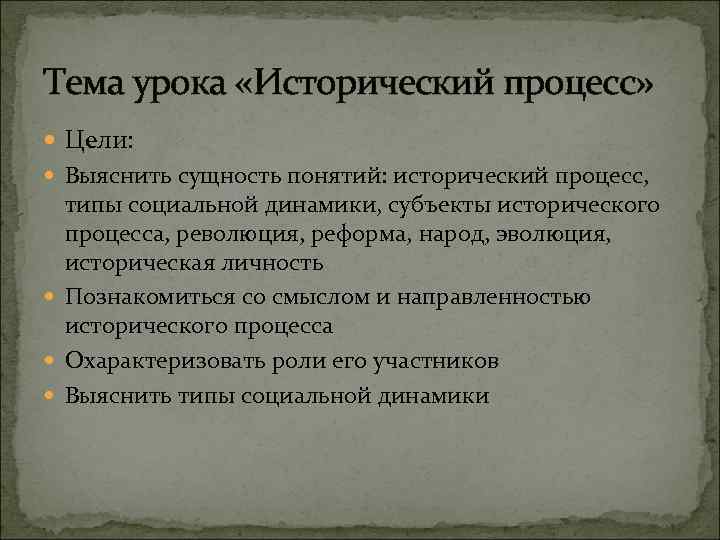 Тема урока «Исторический процесс»

Цели:

Выяснить сущность понятий: исторический процесс, типы социальной динамики, субъекты исторического процесса, революция, реформа, народ, эволюция, историческая личность

Познакомиться со смыслом и направленностью исторического процесса

Охарактеризовать роли его участников

Выяснить типы социальной динамики